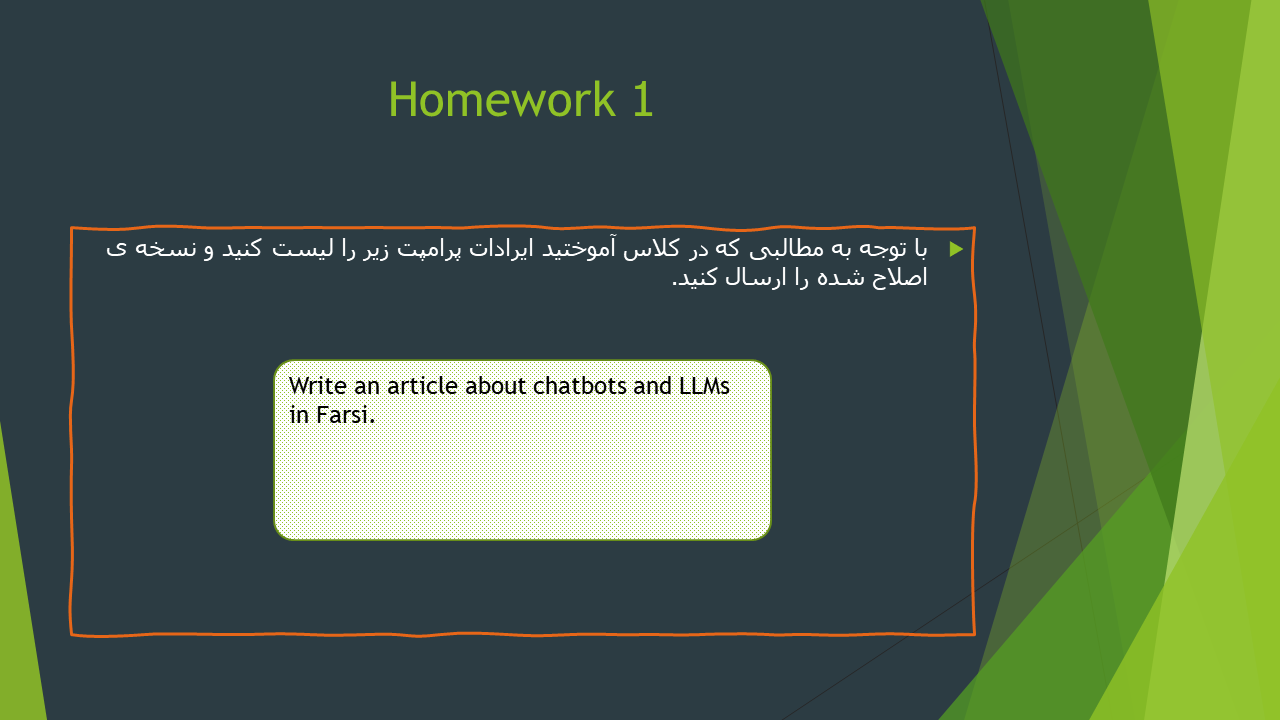 Homework 1

با توجه به مطالبی که در کلاس آموختید ایرادات پرامپت زیر را لیست کنید و نسخه ی اصلاح شده را ارسال کنید.

Write an article about chatbots and LLMs in Farsi.